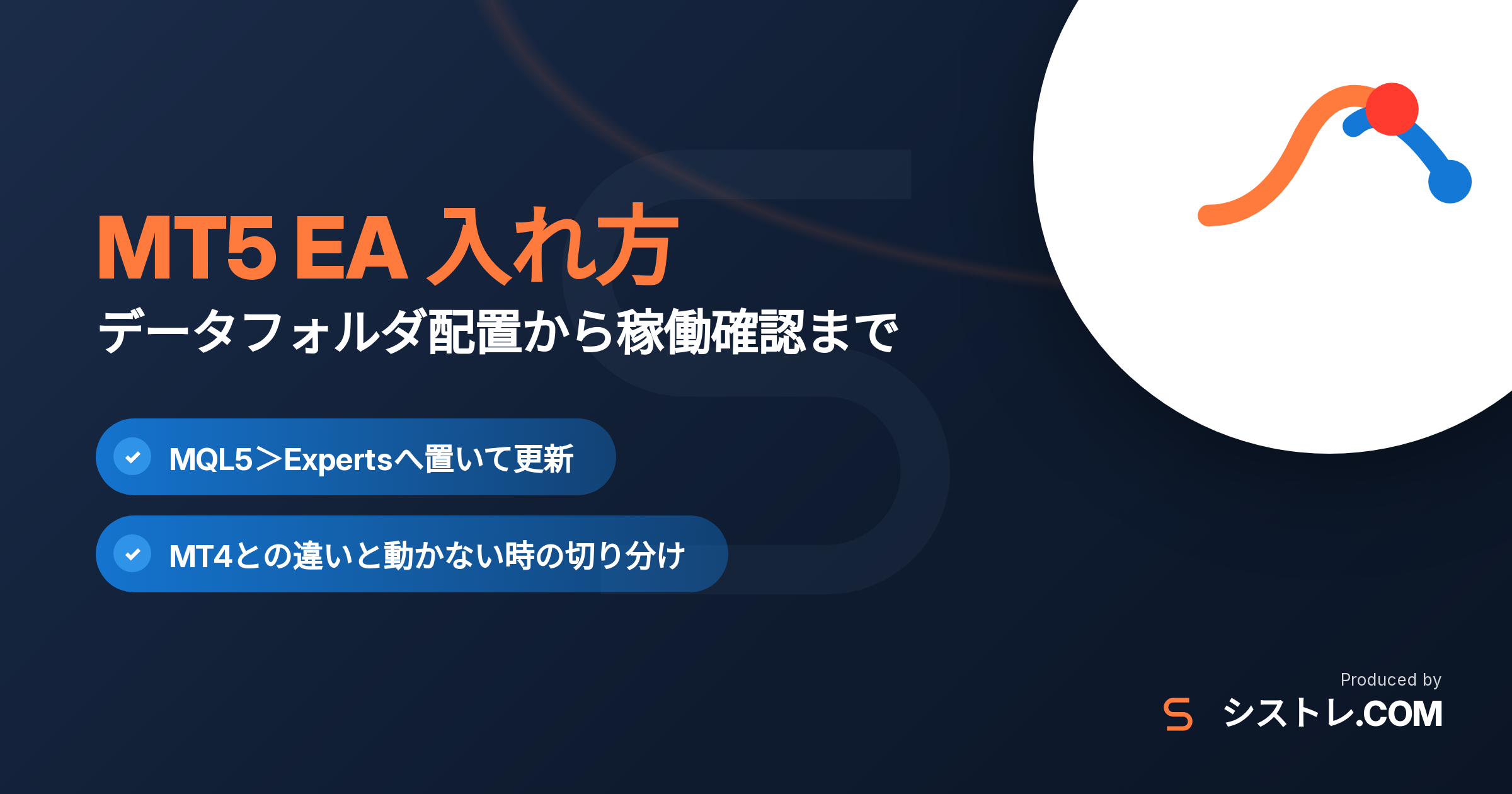 MT5 EA 入れ方
データフォルダ配置から稼働確認まで

MQL5＞Expertsへ置いて更新

MT4との違いと動かない時の切り分け

Produced by
シストレ.COM